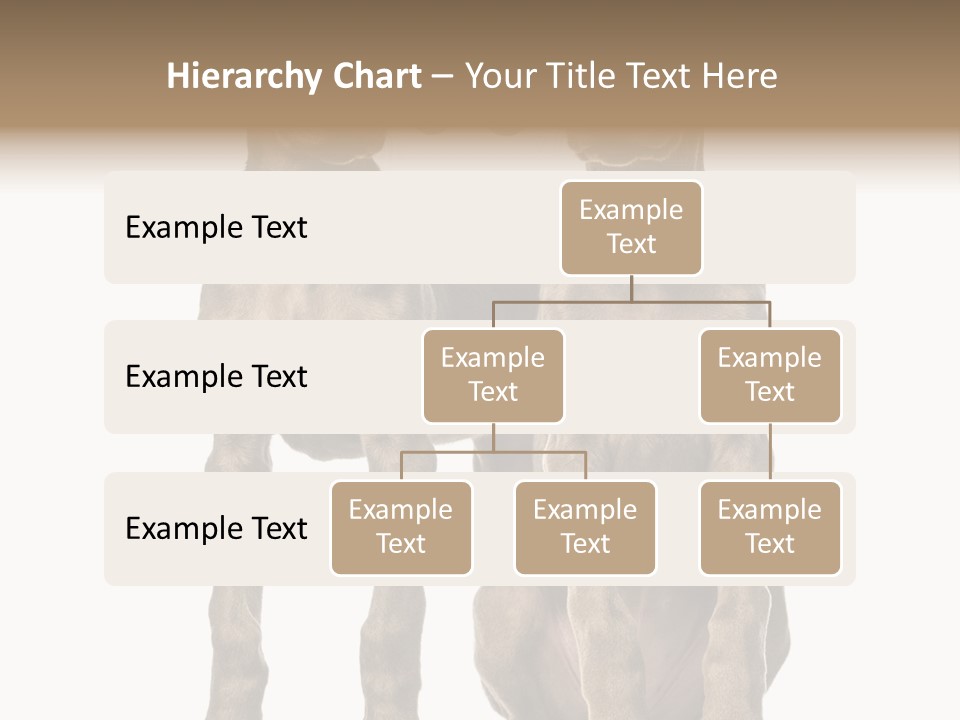 Hierarchy Chart – Your Title Text Here

Example Text

Example Text

Example Text

Example Text

Example Text

Example Text

Example Text

Example Text

Example Text